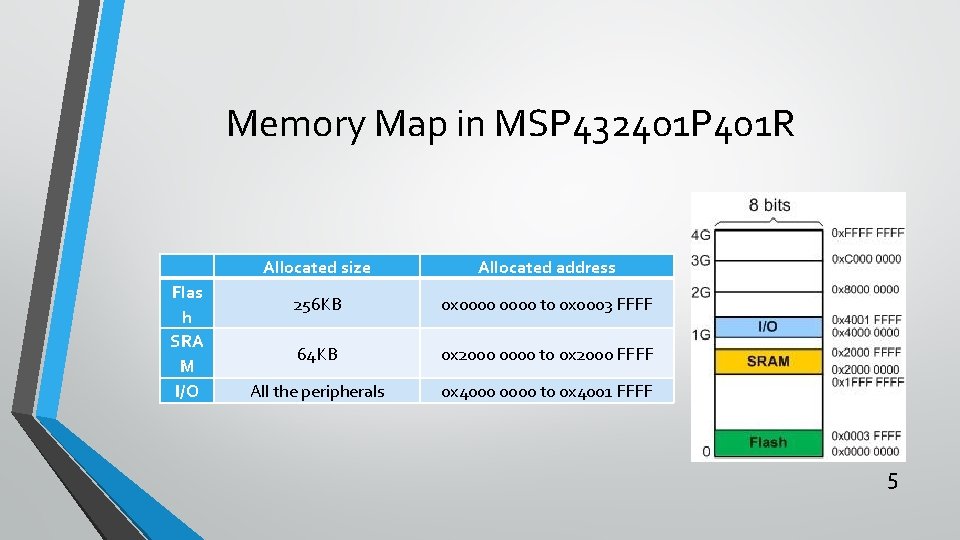 Memory Map in MSP432401P401R

|  | Allocated size | Allocated address |
|---|---|---|
| Flash | 256KB | 0x0000 0000 to 0x0003 FFFF |
| SRAM | 64KB | 0x2000 0000 to 0x2000 FFFF |
| I/O | All the peripherals | 0x4000 0000 to 0x4001 FFFF |

8 bits
4G
3G
2G
1G
0
I/O
SRAM
Flash
0xFFFF FFFF
0xC000 0000
0x8000 0000
0x4001 FFFF
0x4000 0000
0x2000 FFFF
0x2000 0000
0x1FFF FFFF
0x0003 FFFF
0x0000 0000

5